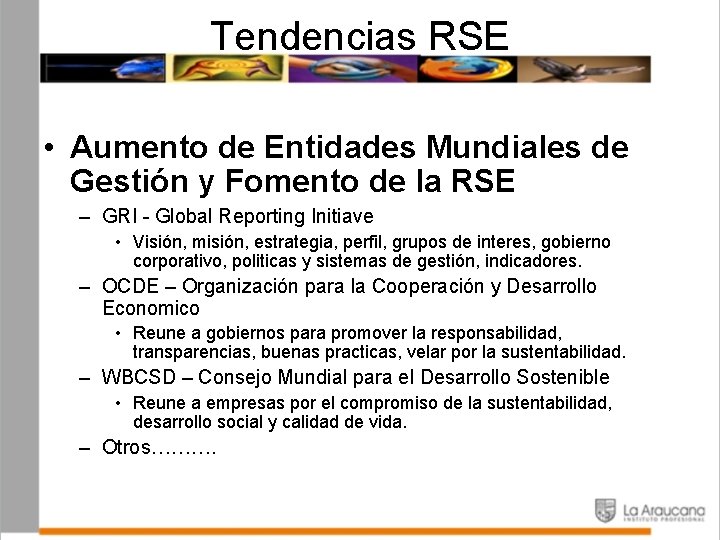 Tendencias RSE

• Aumento de Entidades Mundiales de Gestión y Fomento de la RSE
– GRI - Global Reporting Initiave
• Visión, misión, estrategia, perfil, grupos de interes, gobierno corporativo, politicas y sistemas de gestión, indicadores.
– OCDE – Organización para la Cooperación y Desarrollo Economico
• Reune a gobiernos para promover la responsabilidad, transparencias, buenas practicas, velar por la sustentabilidad.
– WBCSD – Consejo Mundial para el Desarrollo Sostenible
• Reune a empresas por el compromiso de la sustentabilidad, desarrollo social y calidad de vida.
– Otros……….

La Araucana
INSTITUTO PROFESIONAL